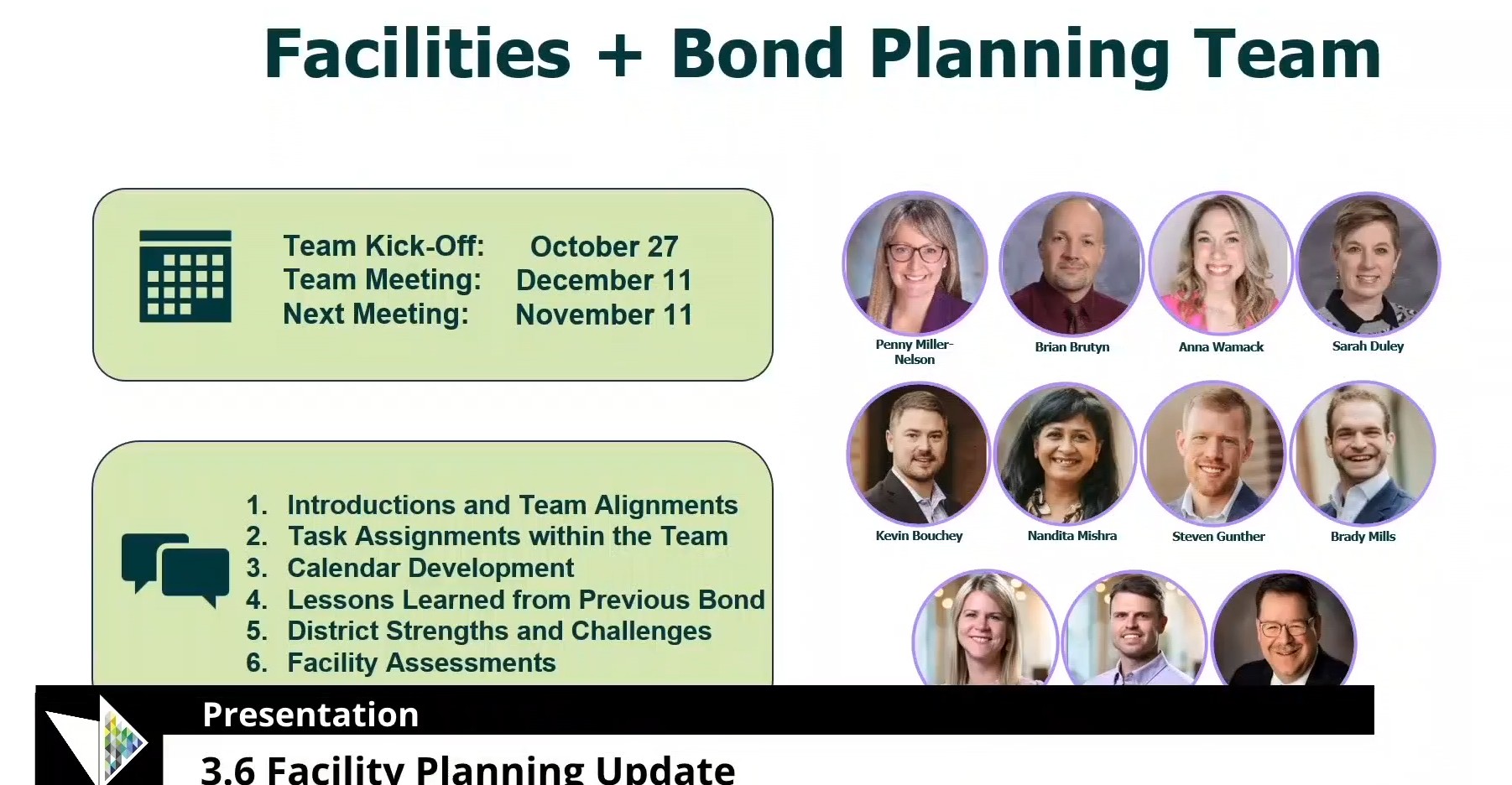 Facilities + Bond Planning Team

Team Kick-Off: October 27
Team Meeting: December 11
Next Meeting: November 11

1. Introductions and Team Alignments
2. Task Assignments within the Team
3. Calendar Development
4. Lessons Learned from Previous Bond
5. District Strengths and Challenges
6. Facility Assessments

Penny Miller-Nelson
Brian Brutyn
Anna Wamack
Sarah Duley
Kevin Bouchey
Nandita Mishra
Steven Gunther
Brady Mills

Presentation
3.6 Facility Planning Update